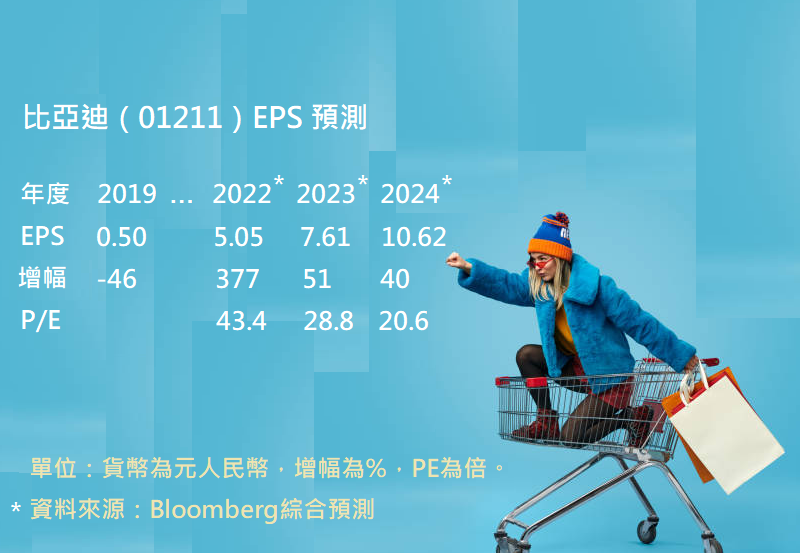 比亞迪（01211）EPS 預測

| 年度 | 2019 | ... | 2022* | 2023* | 2024* |
|---|---|---|---|---|---|
| EPS | 0.50 | | 5.05 | 7.61 | 10.62 |
| 增幅 | -46 | | 377 | 51 | 40 |
| P/E | | | 43.4 | 28.8 | 20.6 |

單位：貨幣為元人民幣，增幅為%，PE為倍。

* 資料來源：Bloomberg綜合預測